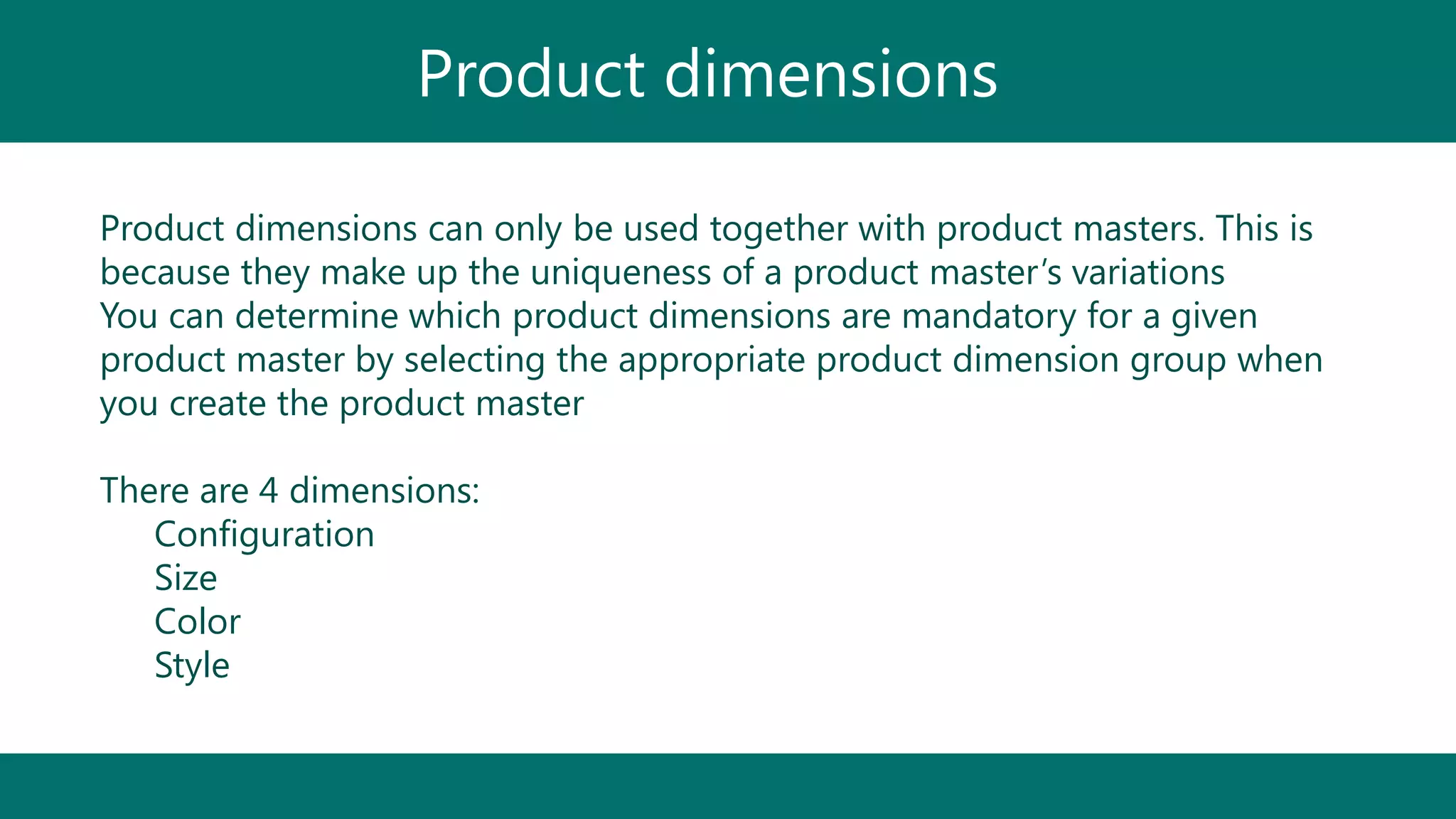 Product dimensions

Product dimensions can only be used together with product masters. This is because they make up the uniqueness of a product master’s variations
You can determine which product dimensions are mandatory for a given product master by selecting the appropriate product dimension group when you create the product master

There are 4 dimensions:
Configuration
Size
Color
Style